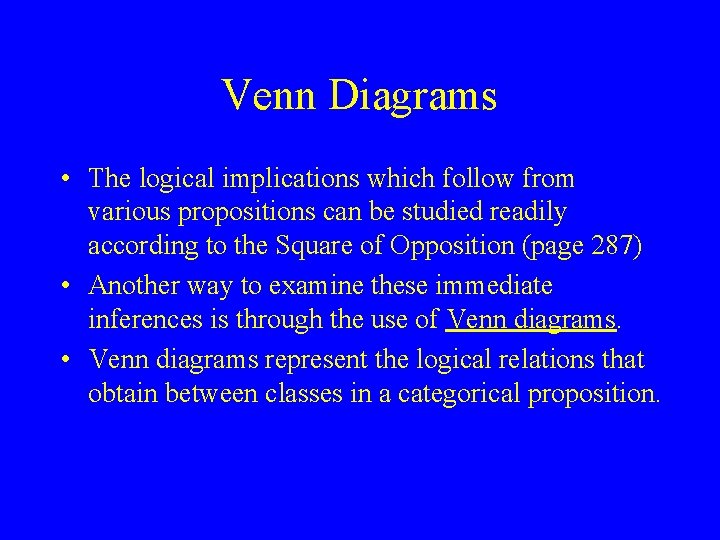 Venn Diagrams

• The logical implications which follow from various propositions can be studied readily according to the Square of Opposition (page 287)

• Another way to examine these immediate inferences is through the use of Venn diagrams.

• Venn diagrams represent the logical relations that obtain between classes in a categorical proposition.